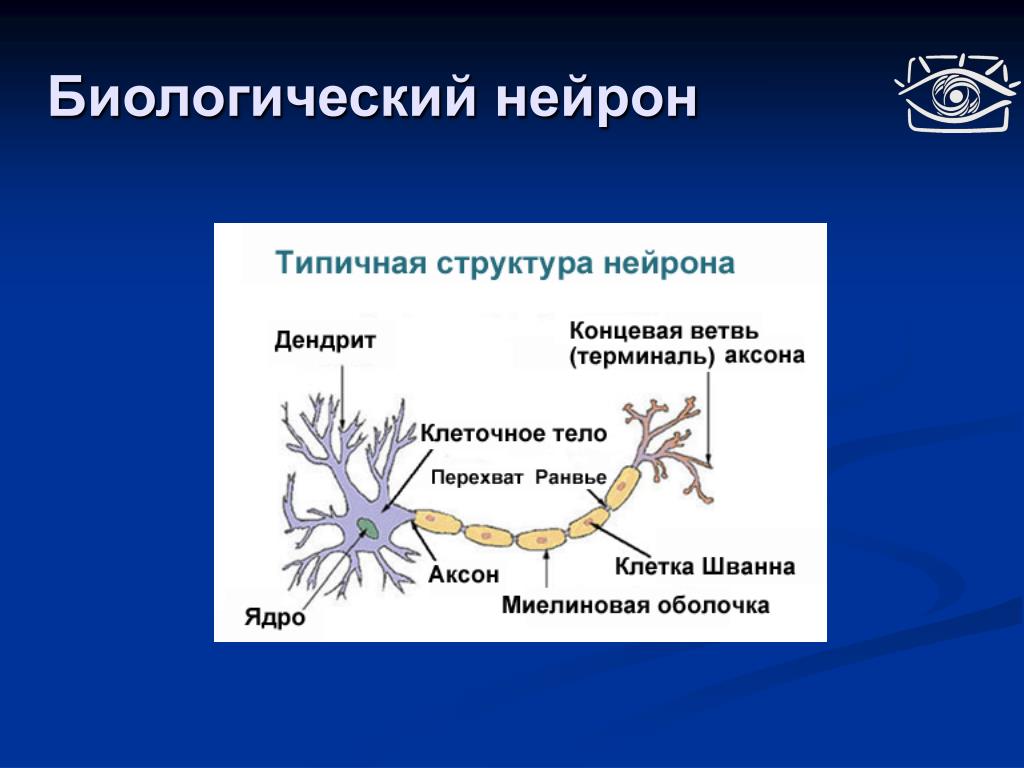 Биологический нейрон

Типичная структура нейрона

Дендрит

Концевая ветвь (терминаль) аксона

Клеточное тело

Перехват Ранвье

Клетка Шванна

Аксон

Миелиновая оболочка

Ядро